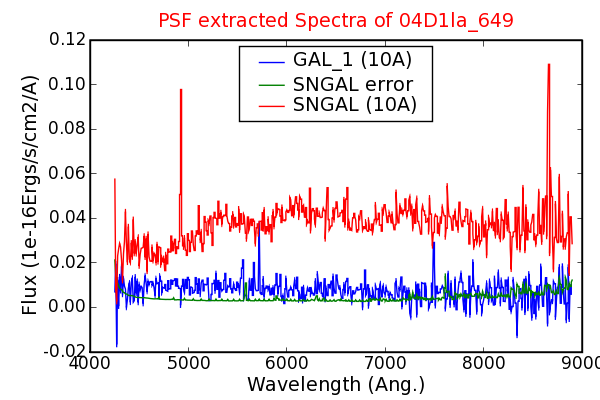 PSF extracted Spectra of 04D1la_649

GAL_1 (10A)
SNGAL error
SNGAL (10A)

Flux (1e-16Ergs/s/cm2/A)

0.12
0.10
0.08
0.06
0.04
0.02
0.00
-0.02

4000
5000
6000
7000
8000
9000

Wavelength (Ang.)